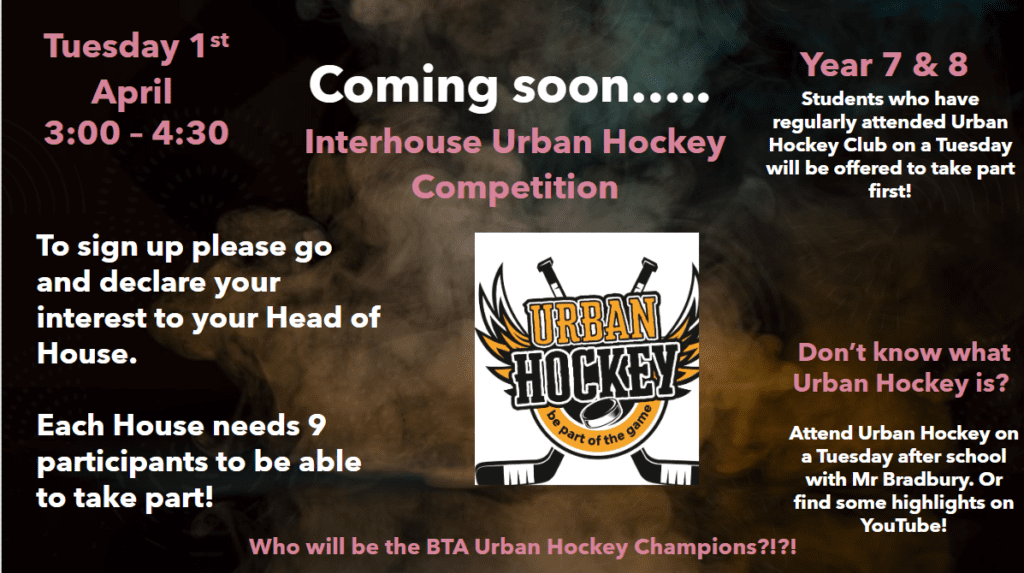 Tuesday 1$^{st}$ April 3:00 – 4:30

Coming soon…..

Interhouse Urban Hockey Competition

Year 7 & 8

Students who have regularly attended Urban Hockey Club on a Tuesday will be offered to take part first!

To sign up please go and declare your interest to your Head of House.

Each House needs 9 participants to be able to take part!

URBAN HOCKEY

be part of the game

Don't know what Urban Hockey is?

Attend Urban Hockey on a Tuesday after school with Mr Bradbury. Or find some highlights on YouTube!

Who will be the BTA Urban Hockey Champions?!?!